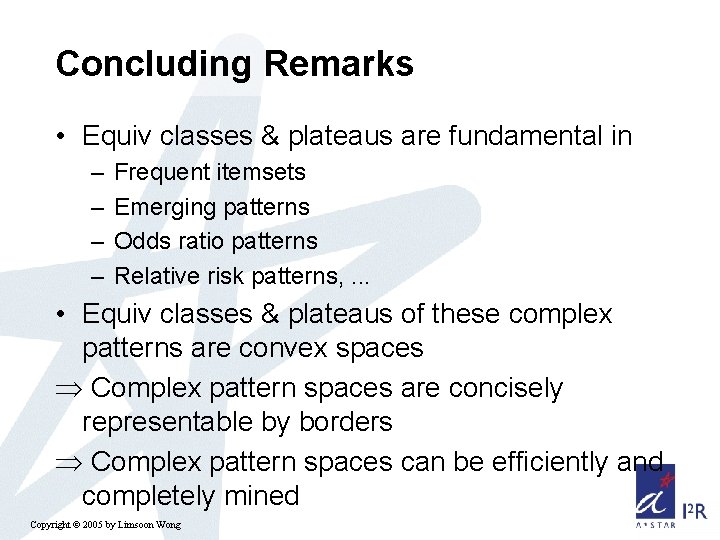 Concluding Remarks

• Equiv classes & plateaus are fundamental in
– Frequent itemsets
– Emerging patterns
– Odds ratio patterns
– Relative risk patterns, ...

• Equiv classes & plateaus of these complex patterns are convex spaces

$\Rightarrow$ Complex pattern spaces are concisely representable by borders

$\Rightarrow$ Complex pattern spaces can be efficiently and completely mined

Copyright © 2005 by Limsoon Wong

A*STAR

I²R